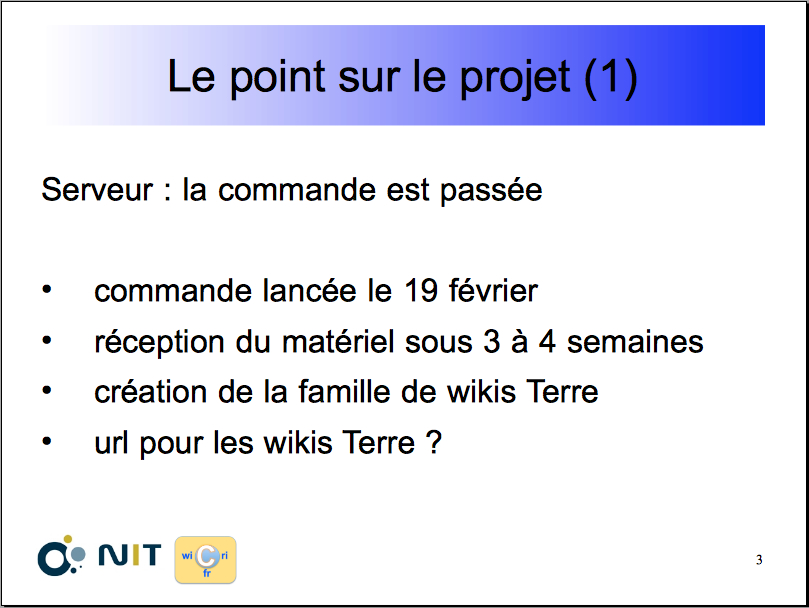 Le point sur le projet (1)

Serveur : la commande est passée

• commande lancée le 19 février
• réception du matériel sous 3 à 4 semaines
• création de la famille de wikis Terre
• url pour les wikis Terre ?

NIT

wi C ri fr

3